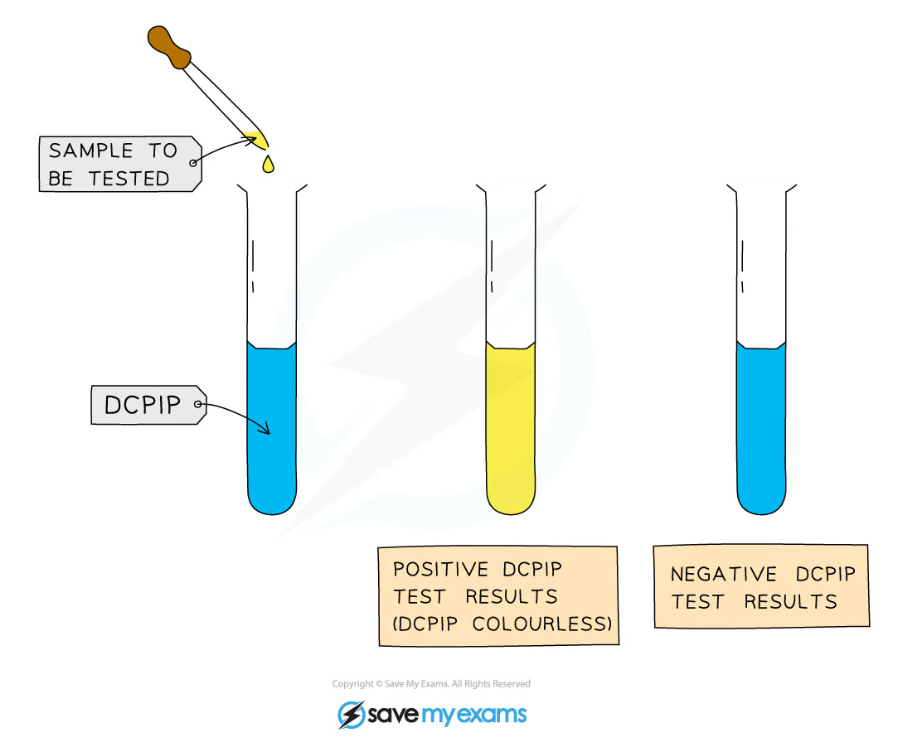 SAMPLE TO BE TESTED

DCPIP

POSITIVE DCPIP TEST RESULTS (DCPIP COLOURLESS)

NEGATIVE DCPIP TEST RESULTS

Copyright © Save My Exams. All Rights Reserved

save my exams